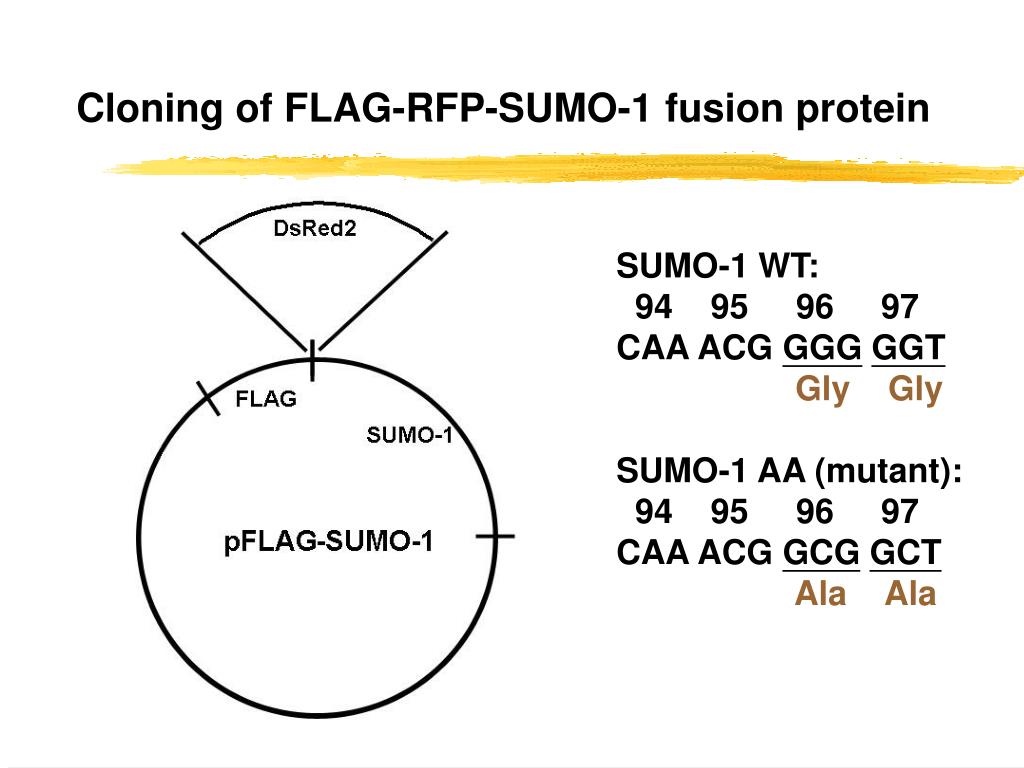 Cloning of FLAG-RFP-SUMO-1 fusion protein

DsRed2

FLAG

SUMO-1

pFLAG-SUMO-1

SUMO-1 WT:
94 95 96 97
CAA ACG GGG GGT
Gly Gly

SUMO-1 AA (mutant):
94 95 96 97
CAA ACG GCG GCT
Ala Ala